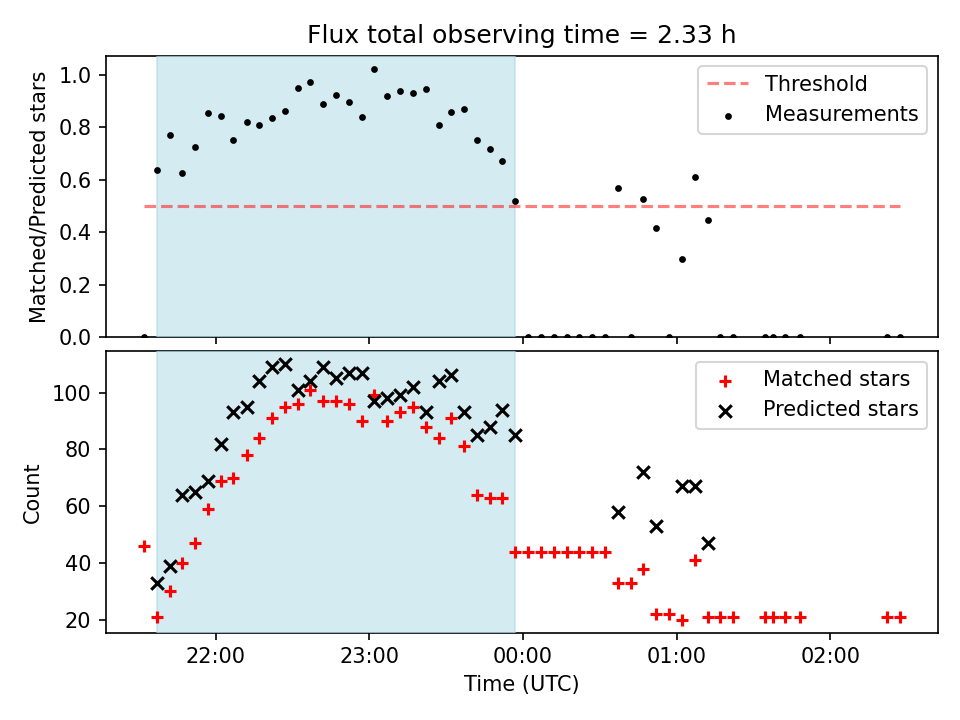 Flux total observing time = 2.33 h

Matched/Predicted stars

1.0
0.8
0.6
0.4
0.2
0.0

Threshold
Measurements

Count

100
80
60
40
20

Matched stars
Predicted stars

22:00
23:00
00:00
01:00
02:00

Time (UTC)